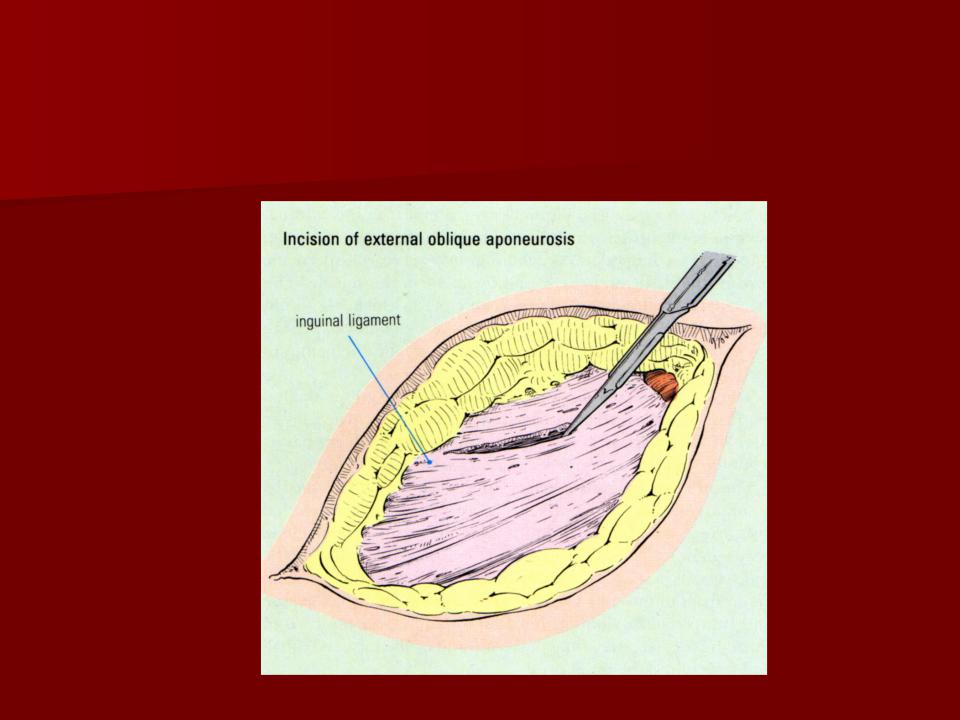 Incision of external oblique aponeurosis

inguinal ligament